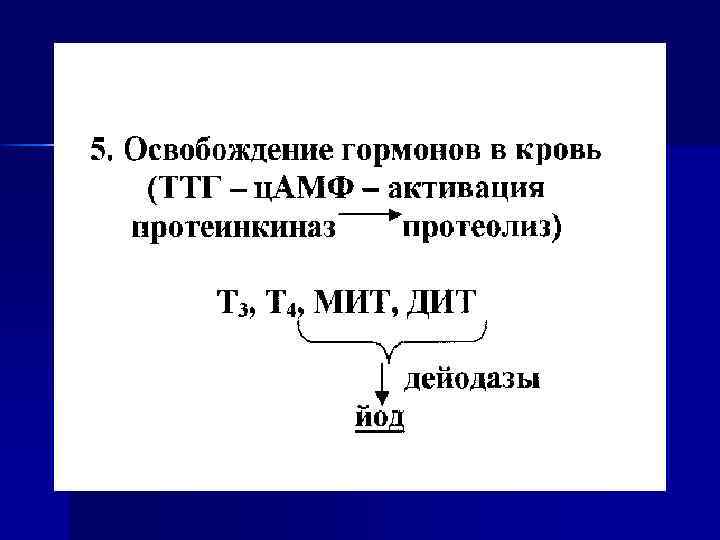 5. Освобождение гормонов в кровь (ТТГ – цАМФ – активация протеинкиназ $\rightarrow$ протеолиз)

$Т_3$, $Т_4$, МИТ, ДИТ

дейодазы

йод